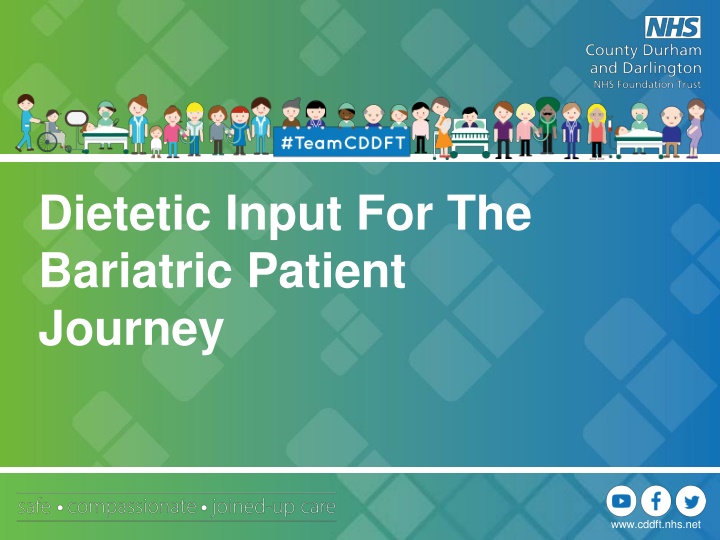 NHS
County Durham and Darlington
NHS Foundation Trust

#TeamCDDFT

Dietetic Input For The Bariatric Patient Journey

safe • compassionate • joined-up care

www.cddft.nhs.net